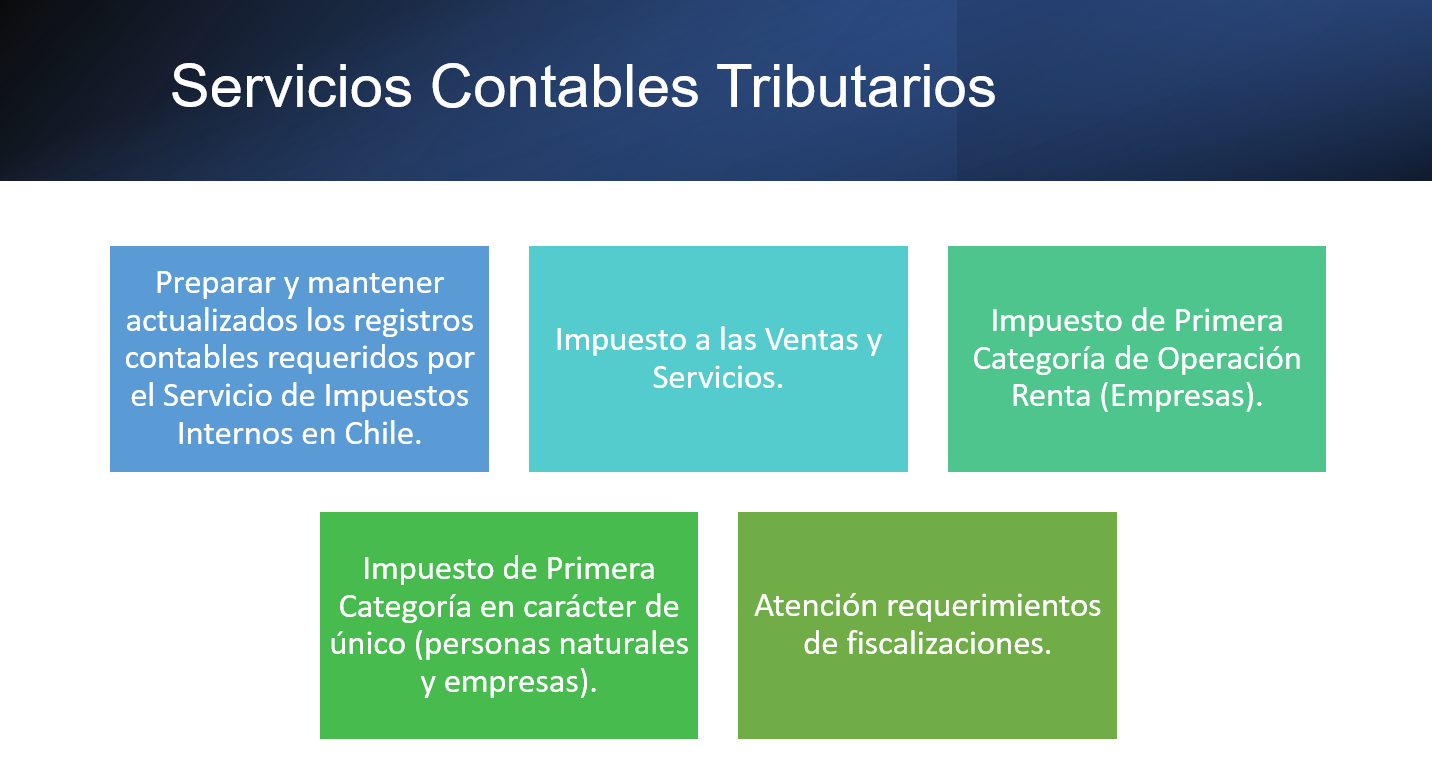 Servicios Contables Tributarios

Preparar y mantener actualizados los registros contables requeridos por el Servicio de Impuestos Internos en Chile.

Impuesto a las Ventas y Servicios.

Impuesto de Primera Categoría de Operación Renta (Empresas).

Impuesto de Primera Categoría en carácter de único (personas naturales y empresas).

Atención requerimientos de fiscalizaciones.